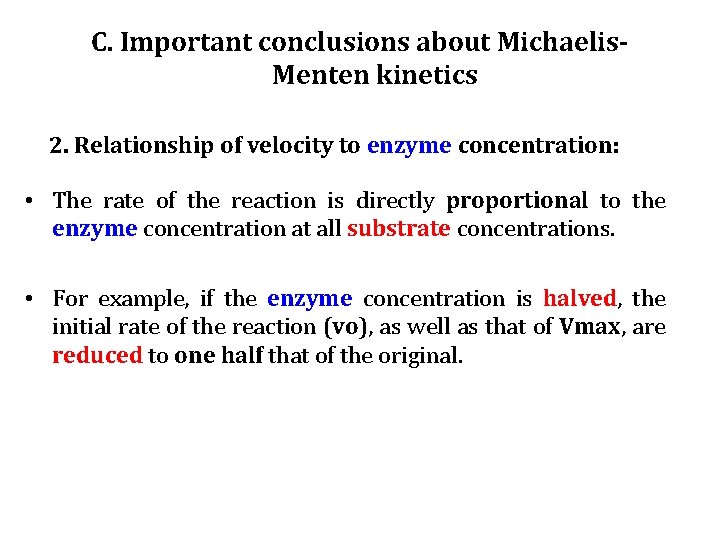 C. Important conclusions about Michaelis-Menten kinetics

2. Relationship of velocity to enzyme concentration:

• The rate of the reaction is directly proportional to the enzyme concentration at all substrate concentrations.

• For example, if the enzyme concentration is halved, the initial rate of the reaction (vo), as well as that of Vmax, are reduced to one half that of the original.